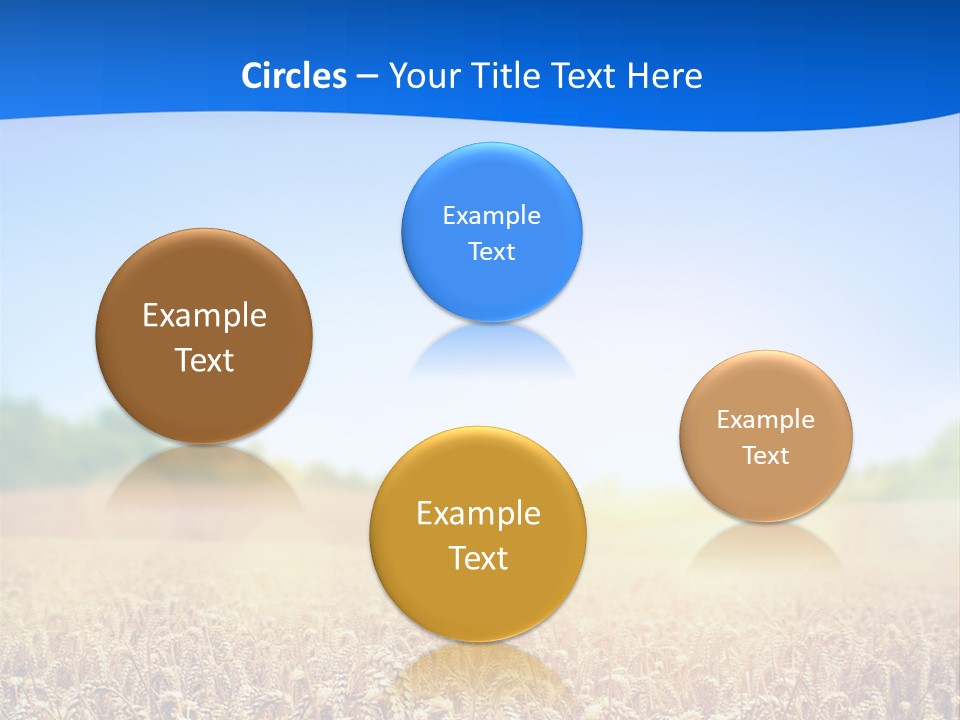 Circles – Your Title Text Here

Example Text

Example Text

Example Text

Example Text